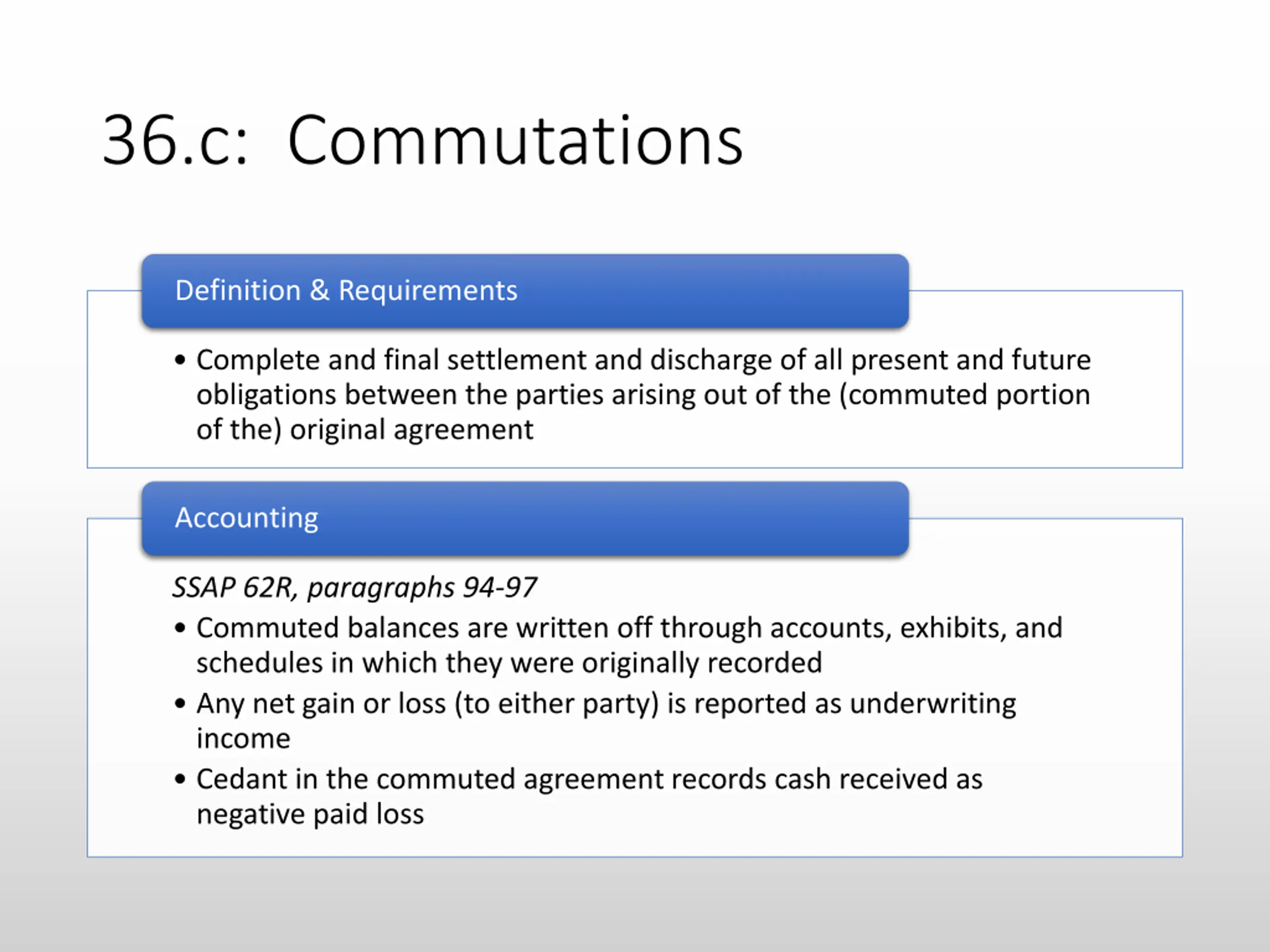 36.c: Commutations

Definition & Requirements

• Complete and final settlement and discharge of all present and future obligations between the parties arising out of the (commuted portion of the) original agreement

Accounting

SSAP 62R, paragraphs 94-97

• Commuted balances are written off through accounts, exhibits, and schedules in which they were originally recorded

• Any net gain or loss (to either party) is reported as underwriting income

• Cedant in the commuted agreement records cash received as negative paid loss